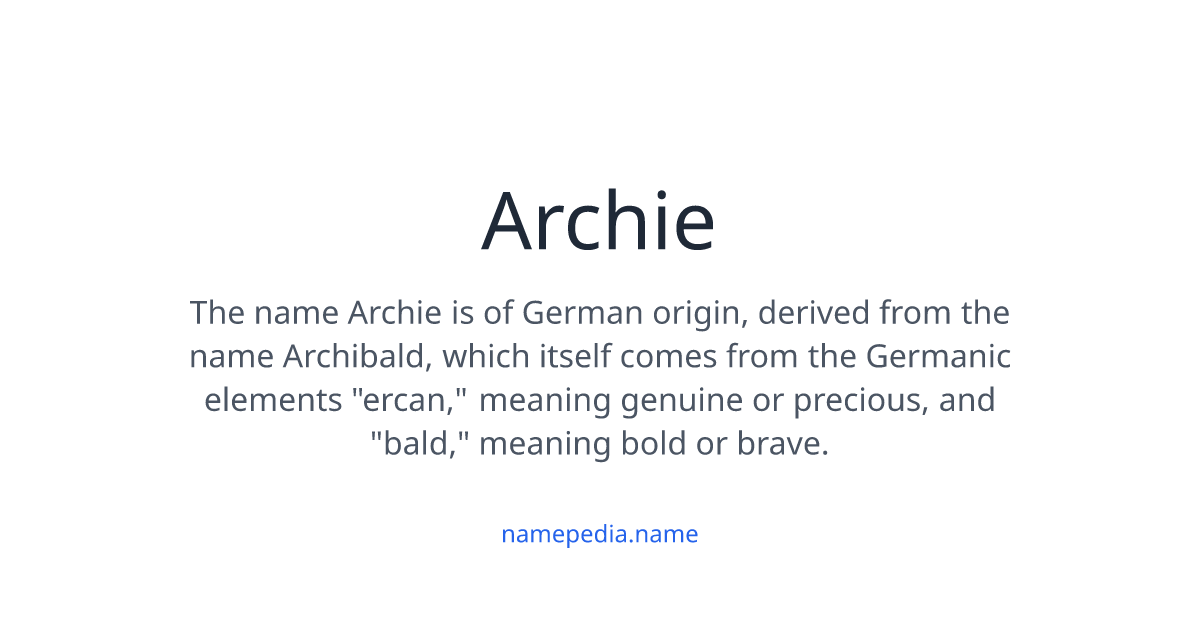 Archie

The name Archie is of German origin, derived from the name Archibald, which itself comes from the Germanic elements "ercan," meaning genuine or precious, and "bald," meaning bold or brave.

namepedia.name